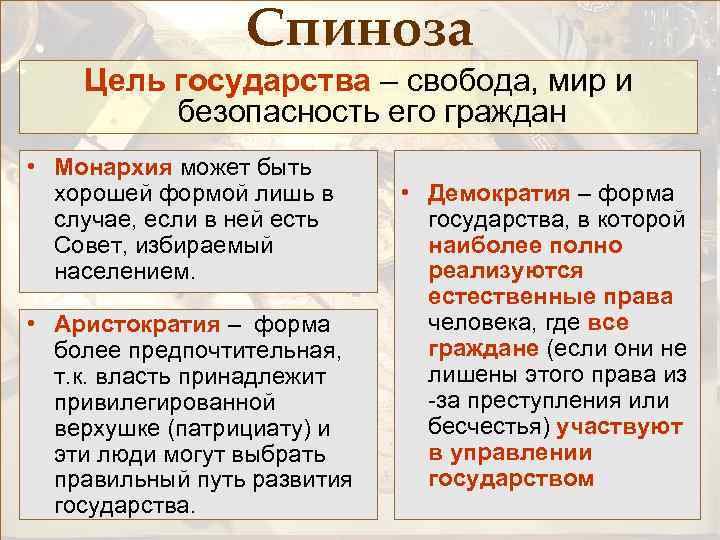 Спиноза

Цель государства – свобода, мир и безопасность его граждан

• Монархия может быть хорошей формой лишь в случае, если в ней есть Совет, избираемый населением.

• Аристократия – форма более предпочтительная, т.к. власть принадлежит привилегированной верхушке (патрициату) и эти люди могут выбрать правильный путь развития государства.

• Демократия – форма государства, в которой наиболее полно реализуются естественные права человека, где все граждане (если они не лишены этого права из -за преступления или бесчестья) участвуют в управлении государством